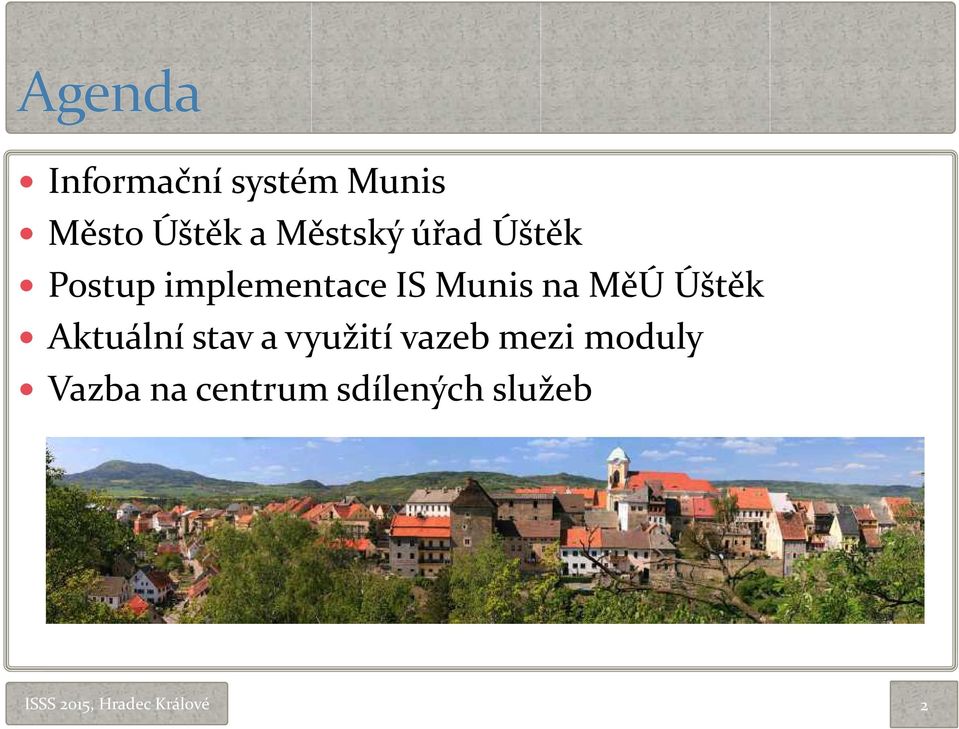 Agenda

- Informační systém Munis
- Město Úštěk a Městský úřad Úštěk
- Postup implementace IS Munis na MěÚ Úštěk
- Aktuální stav a využití vazeb mezi moduly
- Vazba na centrum sdílených služeb

ISSS 2015, Hradec Králové

2